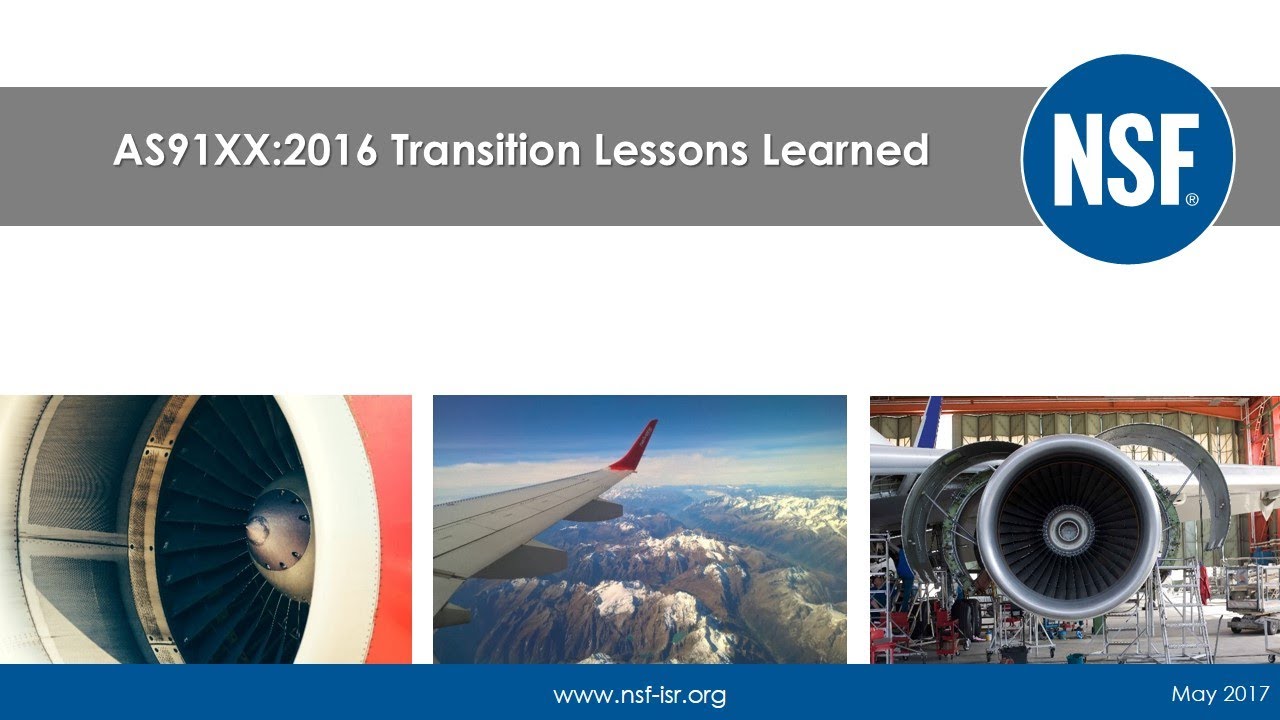 AS91XX:2016 Transition Lessons Learned

NSF®

www.nsf-isr.org

May 2017